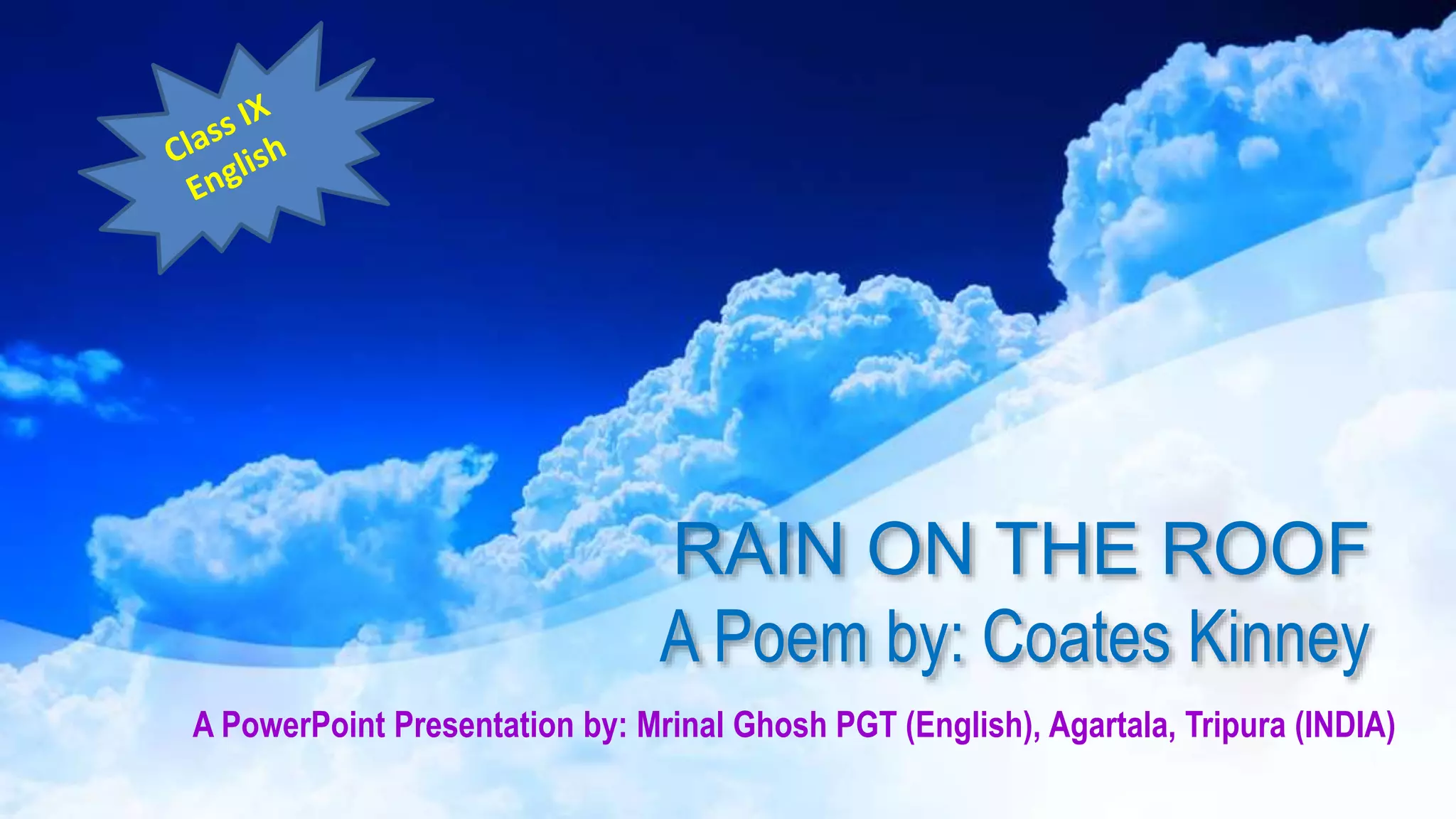 Class IX
English

RAIN ON THE ROOF
A Poem by: Coates Kinney

A PowerPoint Presentation by: Mrinal Ghosh PGT (English), Agartala, Tripura (INDIA)